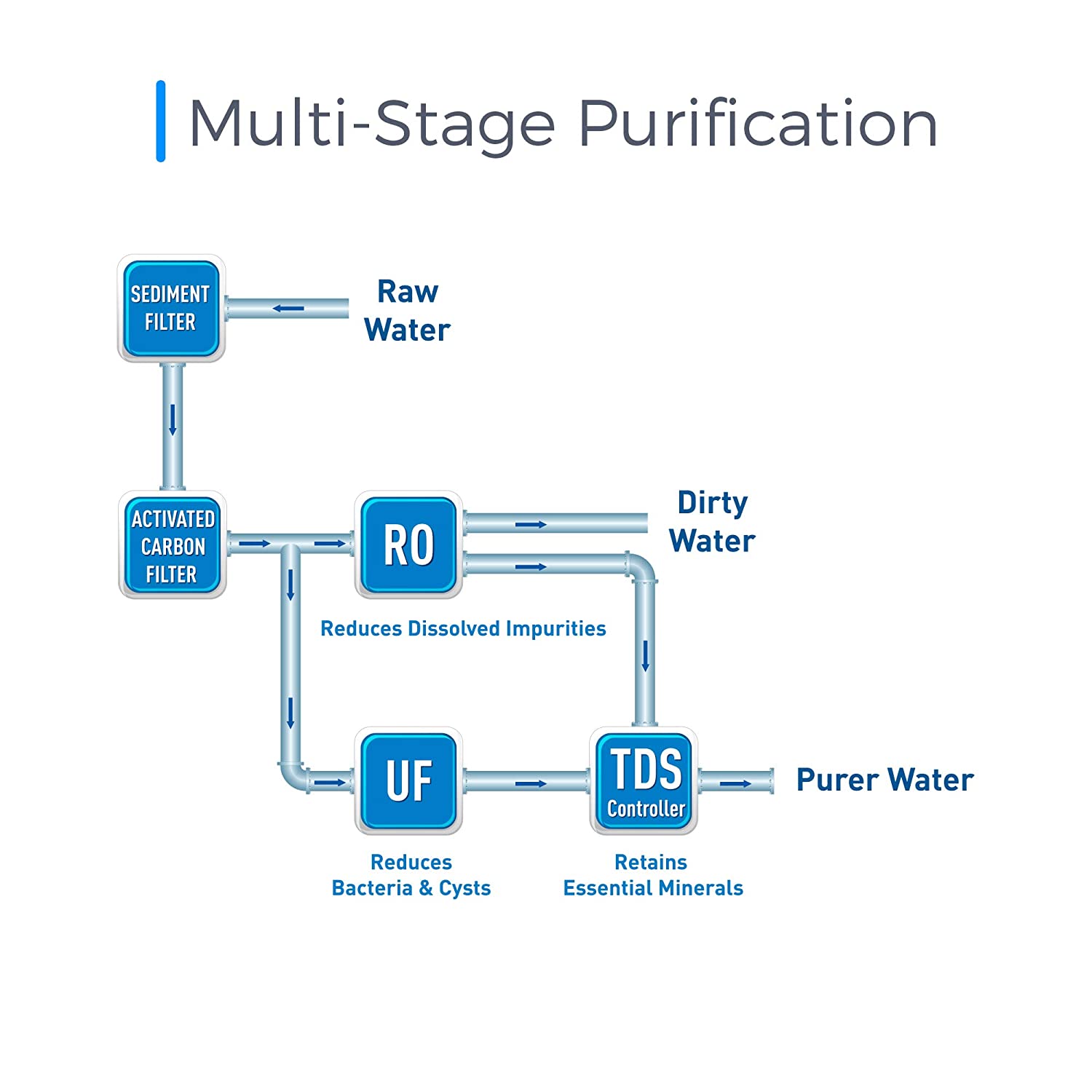 Multi-Stage Purification

SEDIMENT FILTER

Raw Water

ACTIVATED CARBON FILTER

RO

Dirty Water

Reduces Dissolved Impurities

UF

TDS Controller

Purer Water

Reduces Bacteria & Cysts

Retains Essential Minerals